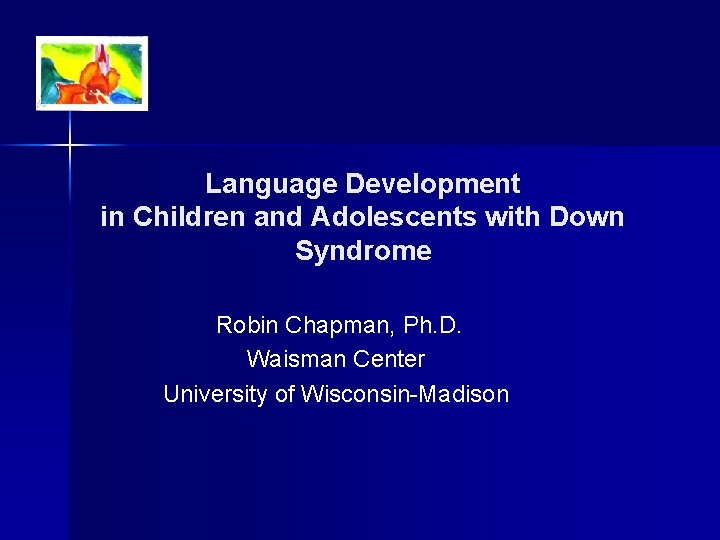 Language Development in Children and Adolescents with Down Syndrome

Robin Chapman, Ph.D.
Waisman Center
University of Wisconsin-Madison